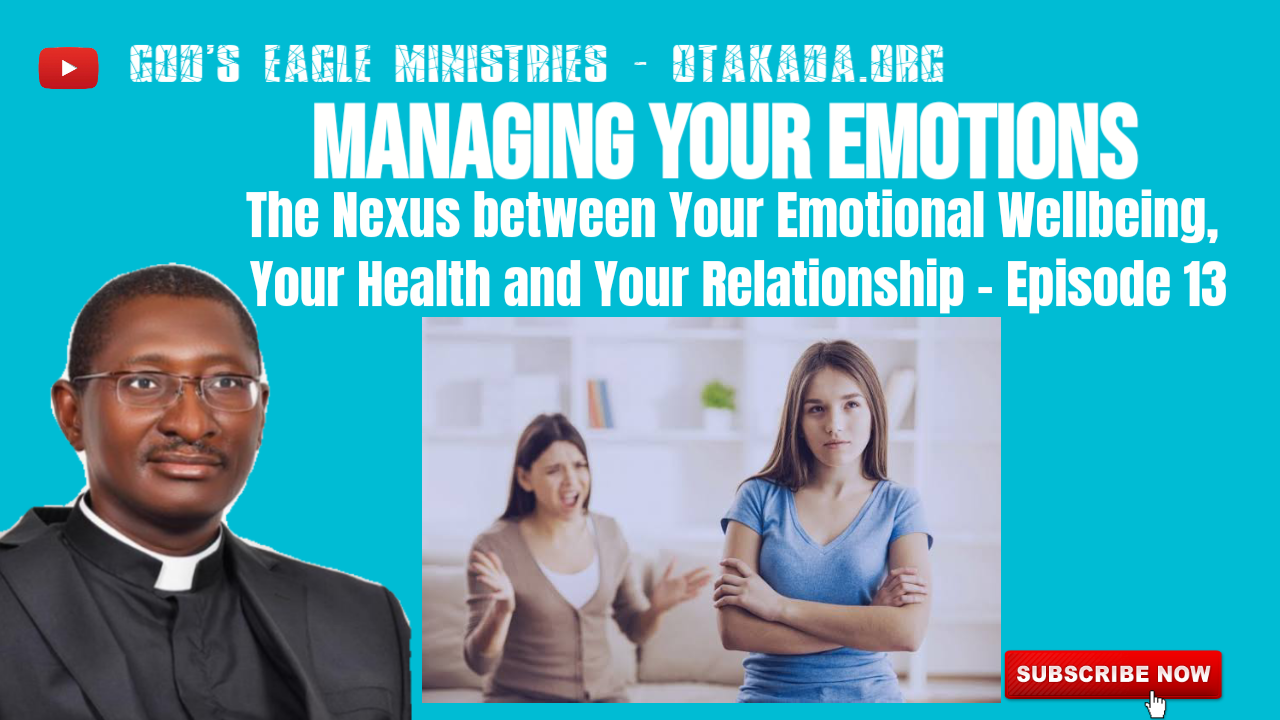 GOD'S EAGLE MINISTRIES - OTAKADA.ORG

MANAGING YOUR EMOTIONS

The Nexus between Your Emotional Wellbeing, Your Health and Your Relationship - Episode 13

SUBSCRIBE NOW